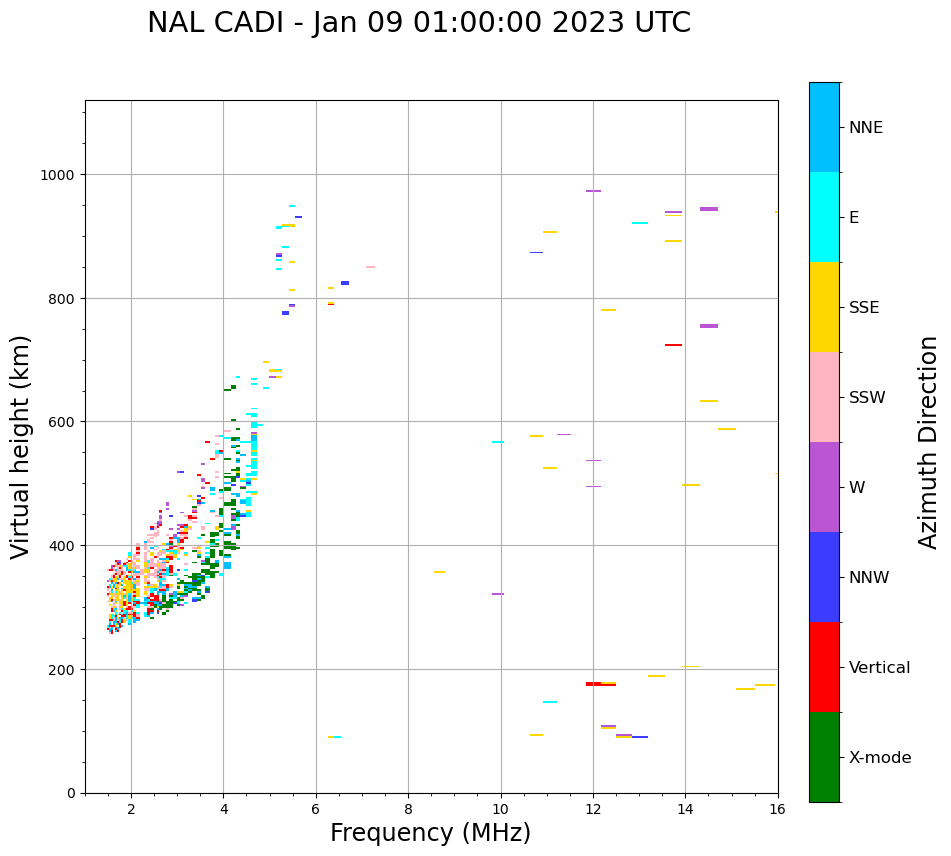 NAL CADI - Jan 09 01:00:00 2023 UTC

Virtual height (km)

1000
800
600
400
200
0

2
4
6
8
10
12
14
16

Frequency (MHz)

NNE
E
SSE
SSW
W
NNW
Vertical
X-mode

Azimuth Direction